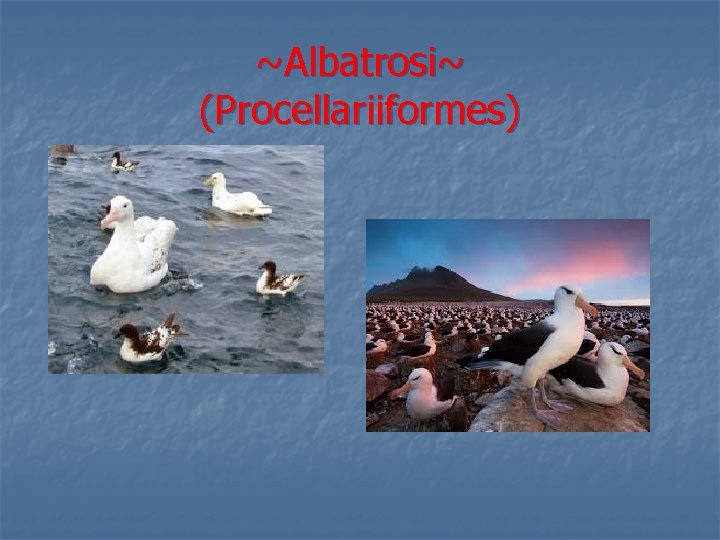 ~Albatrosi~
(Procellariiformes)